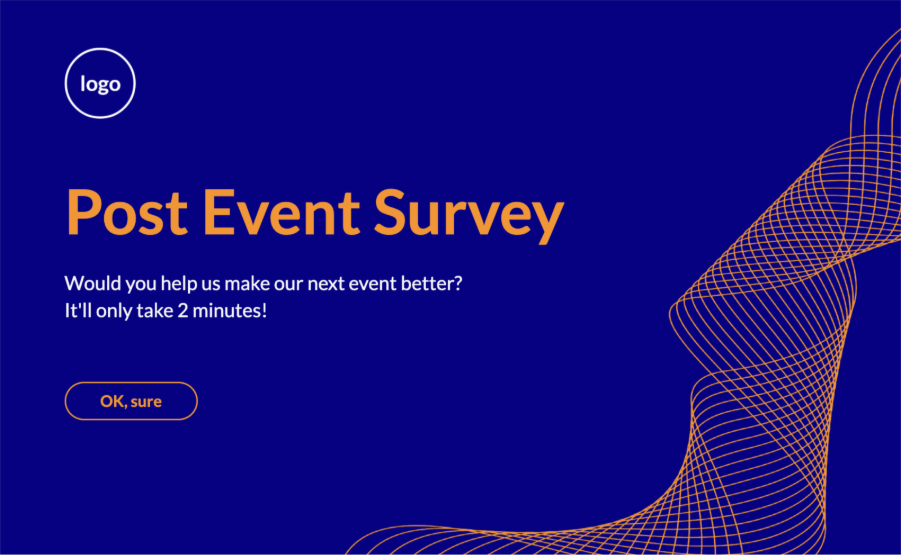 logo

Post Event Survey

Would you help us make our next event better?
It'll only take 2 minutes!

OK, sure